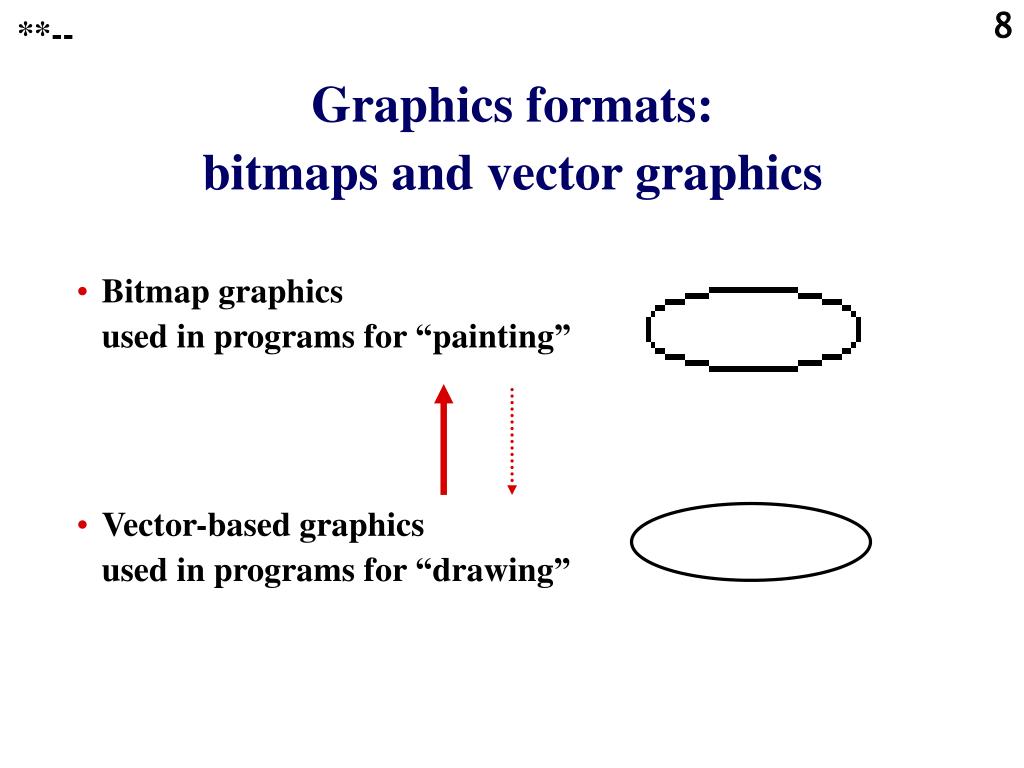 **--

8

Graphics formats:
bitmaps and vector graphics

• Bitmap graphics
used in programs for “painting”

• Vector-based graphics
used in programs for “drawing”